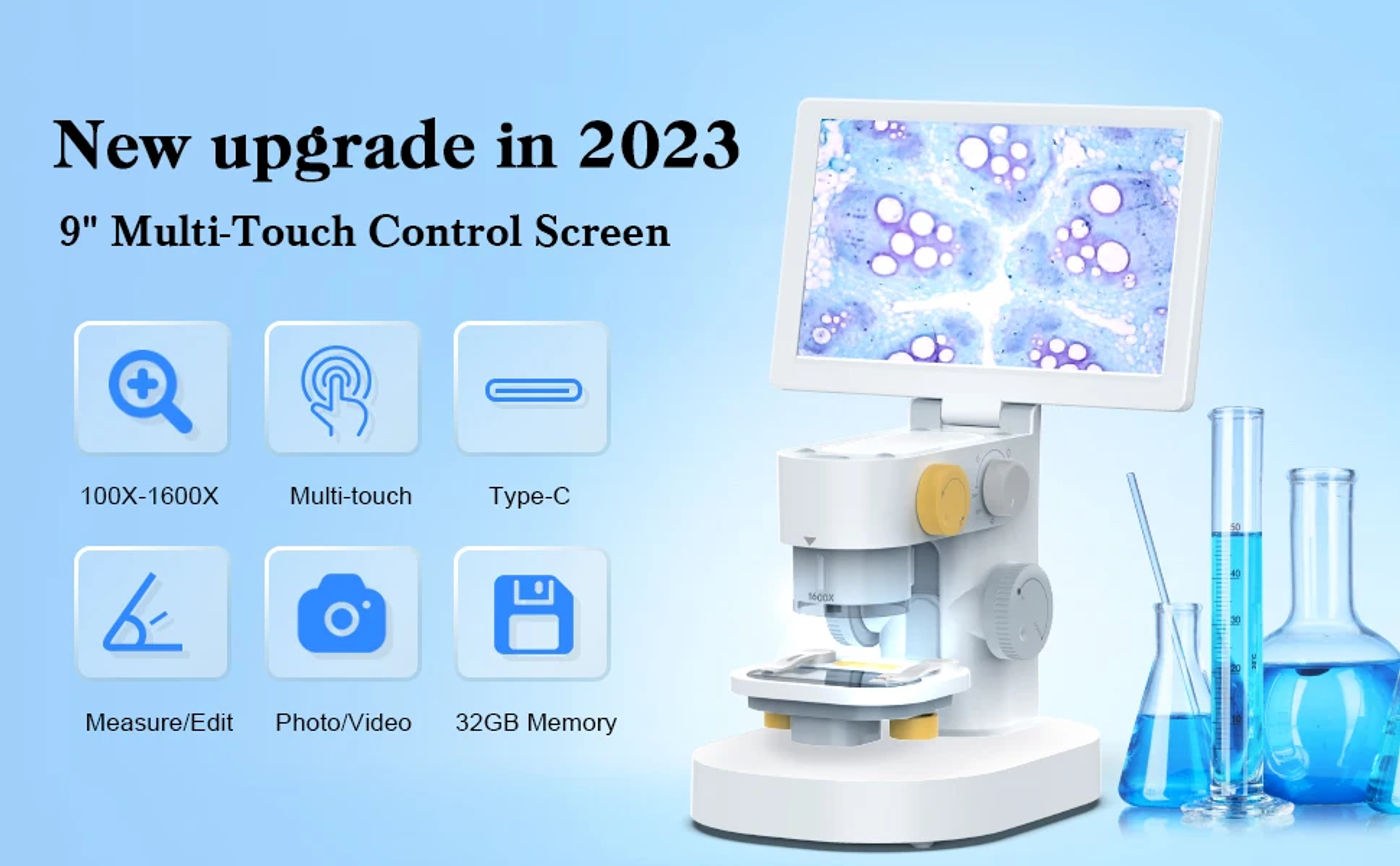 New upgrade in 2023

9" Multi-Touch Control Screen

100X-1600X

Multi-touch

Type-C

Measure/Edit

Photo/Video

32GB Memory

1600X

50

40

30

20

10